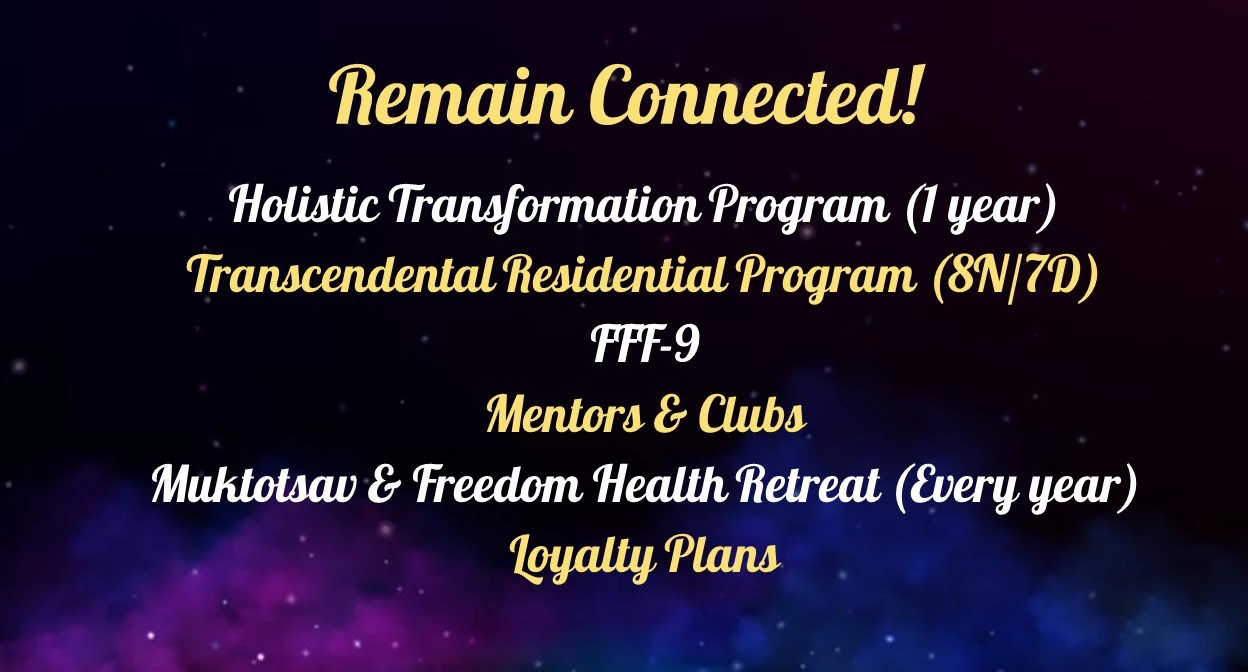 Remain Connected!

Holistic Transformation Program (1 year)

Transcendental Residential Program (8N/7D)

FFF-9

Mentors & Clubs

Muktotsav & Freedom Health Retreat (Every year)

Loyalty Plans